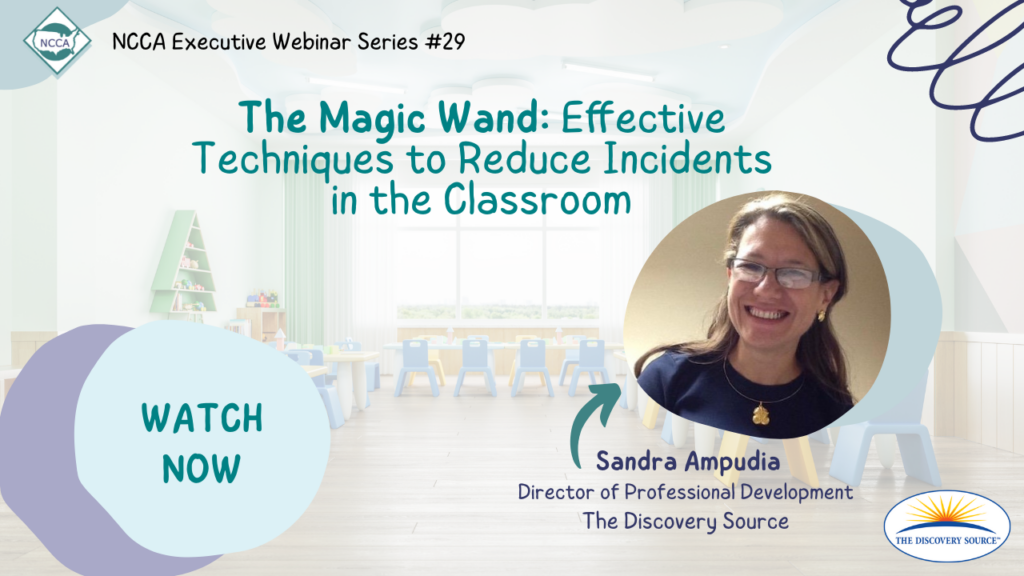 NCCA

NCCA Executive Webinar Series #29

The Magic Wand: Effective Techniques to Reduce Incidents in the Classroom

WATCH NOW

Sandra Ampudia
Director of Professional Development
The Discovery Source

THE DISCOVERY SOURCE™